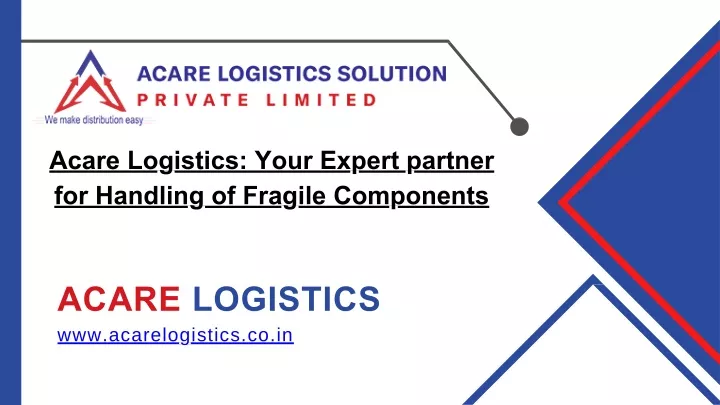 ACARE LOGISTICS SOLUTION
PRIVATE LIMITED
We make distribution easy

Acare Logistics: Your Expert partner for Handling of Fragile Components

ACARE LOGISTICS
www.acarelogistics.co.in